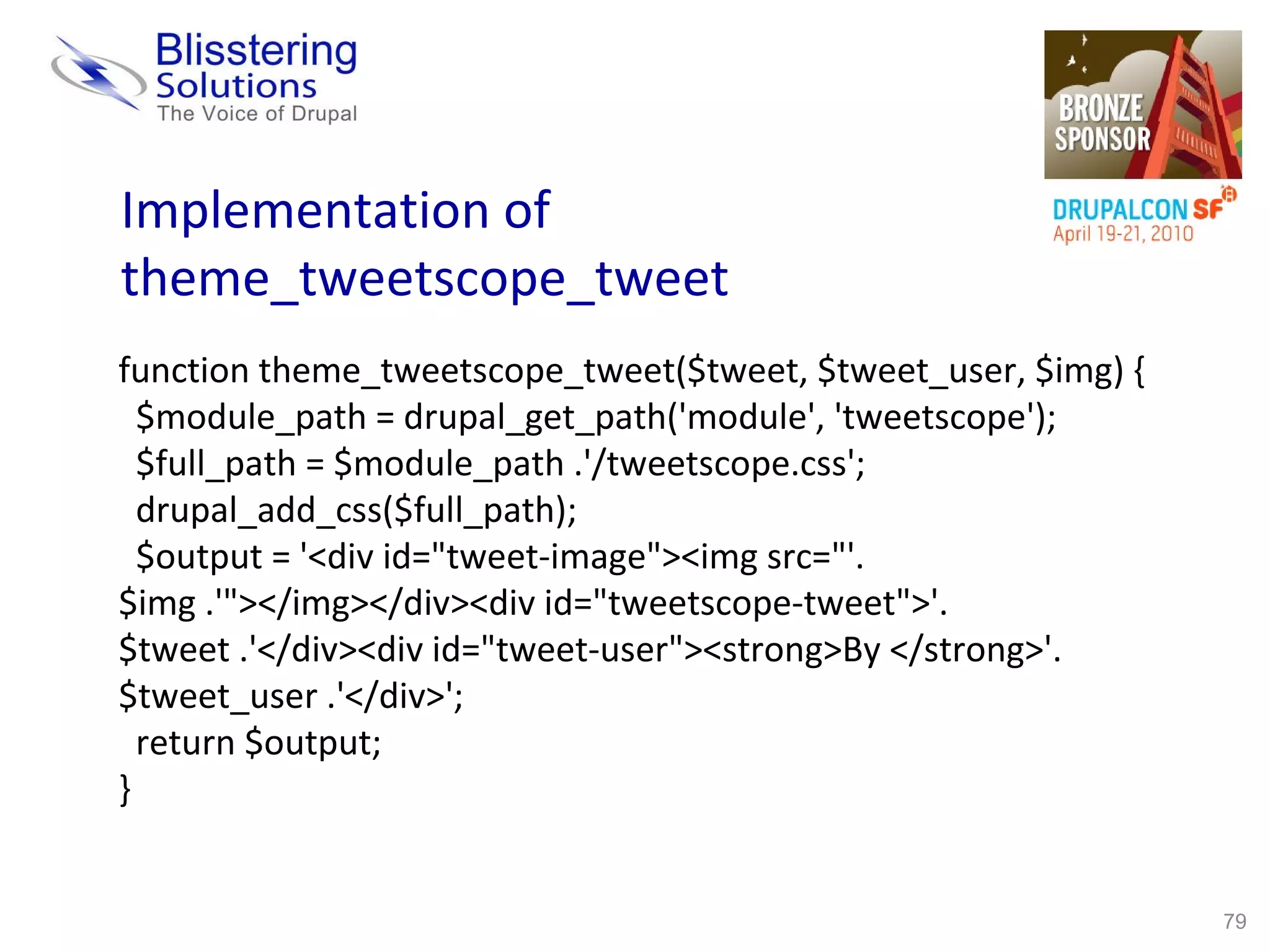 Blisstering Solutions
The Voice of Drupal

BRONZE SPONSOR

DRUPALCON SF
April 19-21, 2010

Implementation of theme_tweetscope_tweet

function theme_tweetscope_tweet($tweet, $tweet_user, $img) {
 $module_path = drupal_get_path('module', 'tweetscope');
 $full_path = $module_path .'/tweetscope.css';
 drupal_add_css($full_path);
 $output = '<div id="tweet-image"><img src="'.
$img .'"></img></div><div id="tweetscope-tweet">'.
$tweet .'</div><div id="tweet-user"><strong>By </strong>'.
$tweet_user .'</div>';
 return $output;
}

79